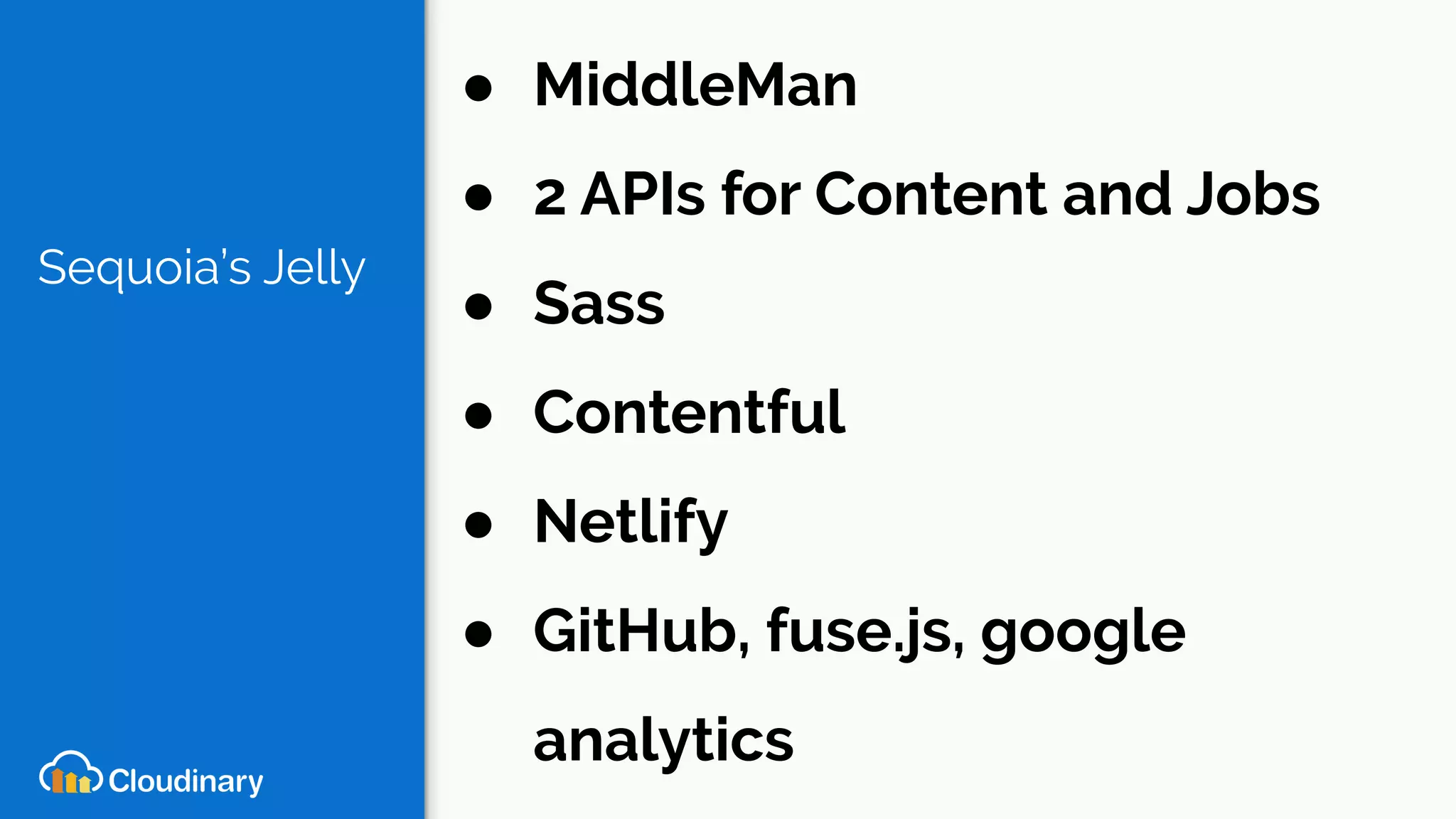 Sequoia's Jelly

Cloudinary

- MiddleMan
- 2 APIs for Content and Jobs
- Sass
- Contentful
- Netlify
- GitHub, fuse.js, google analytics